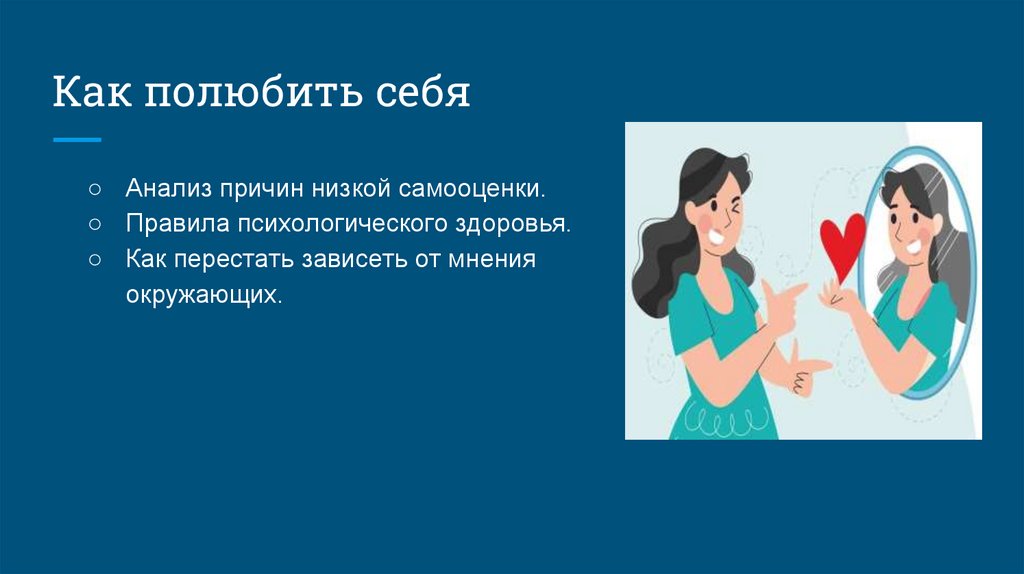 Как полюбить себя

○ Анализ причин низкой самооценки.
○ Правила психологического здоровья.
○ Как перестать зависеть от мнения окружающих.